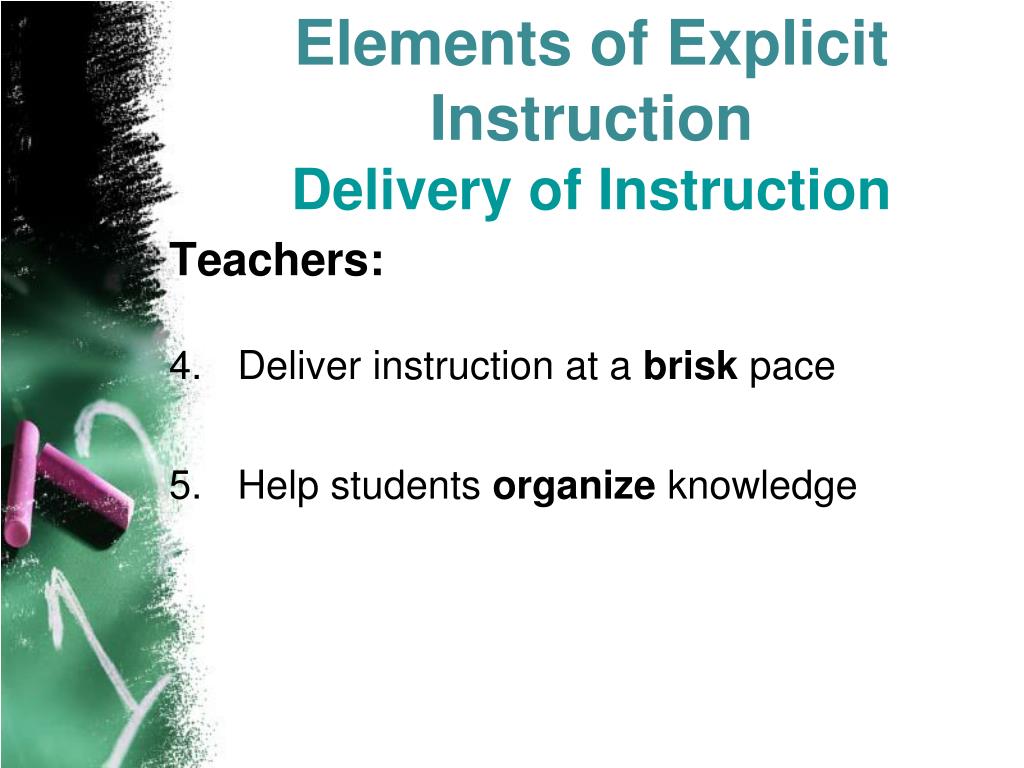 Elements of Explicit Instruction
Delivery of Instruction

Teachers:

4. Deliver instruction at a brisk pace

5. Help students organize knowledge